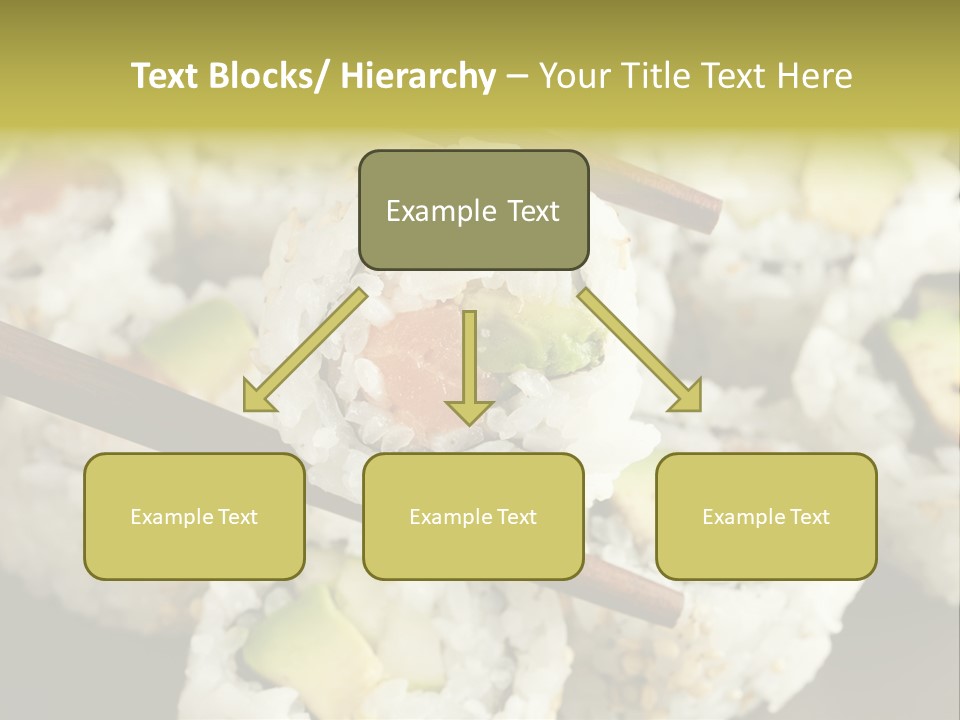 Text Blocks/ Hierarchy – Your Title Text Here

Example Text

Example Text

Example Text

Example Text